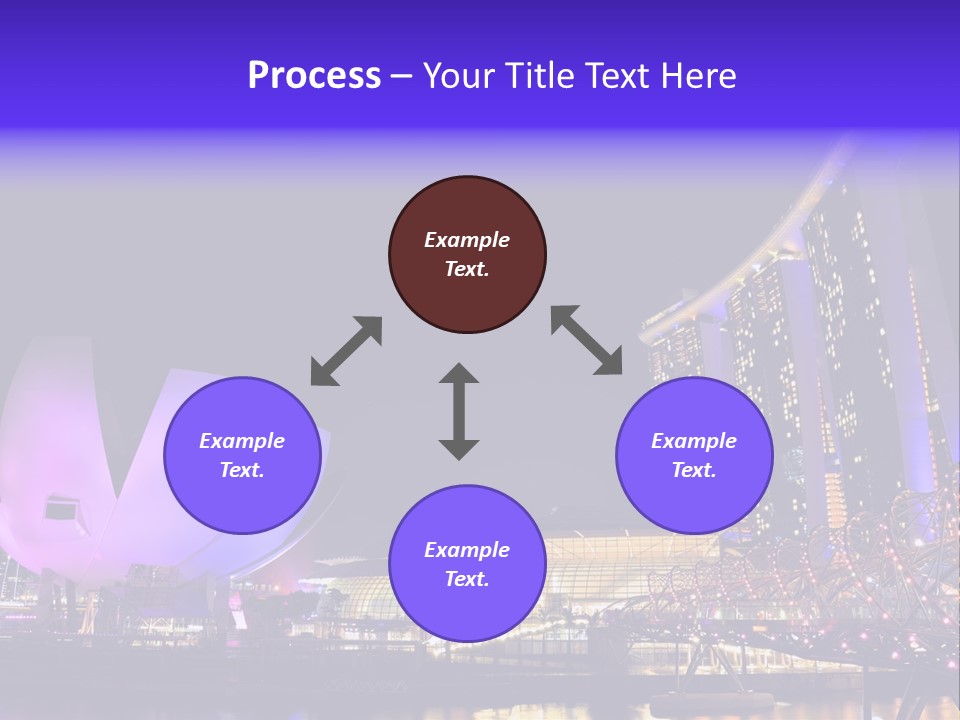 Process – Your Title Text Here

Example Text.

Example Text.

Example Text.

Example Text.